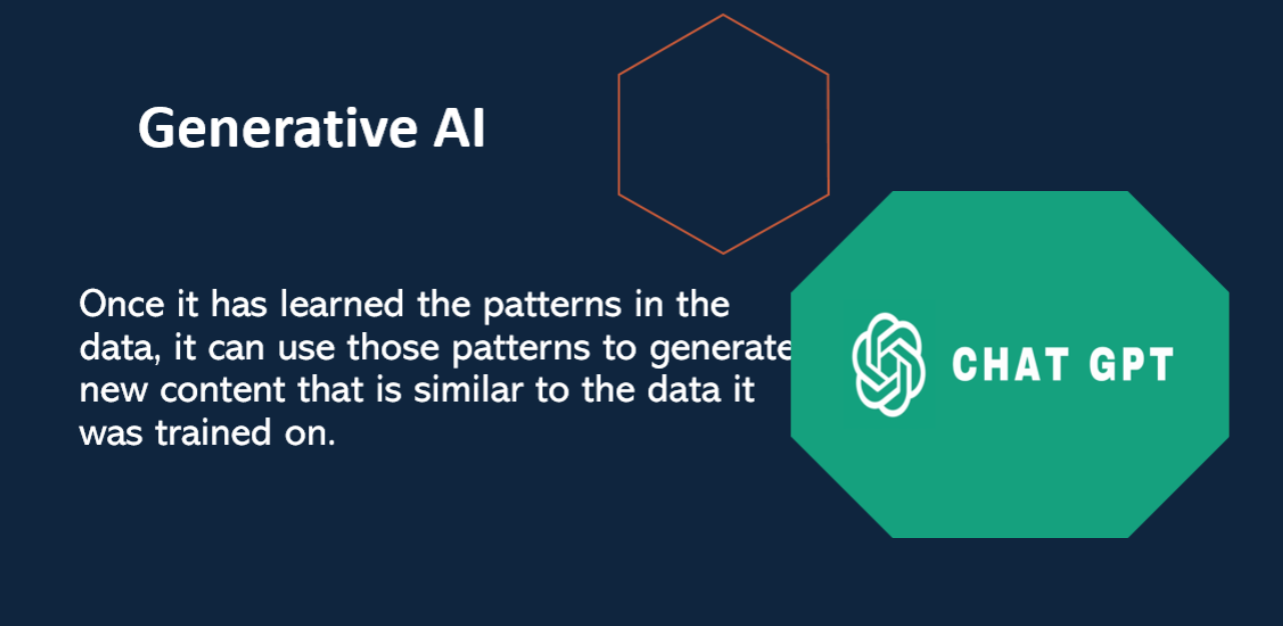 Generative AI

Once it has learned the patterns in the data, it can use those patterns to generate new content that is similar to the data it was trained on.

CHAT GPT